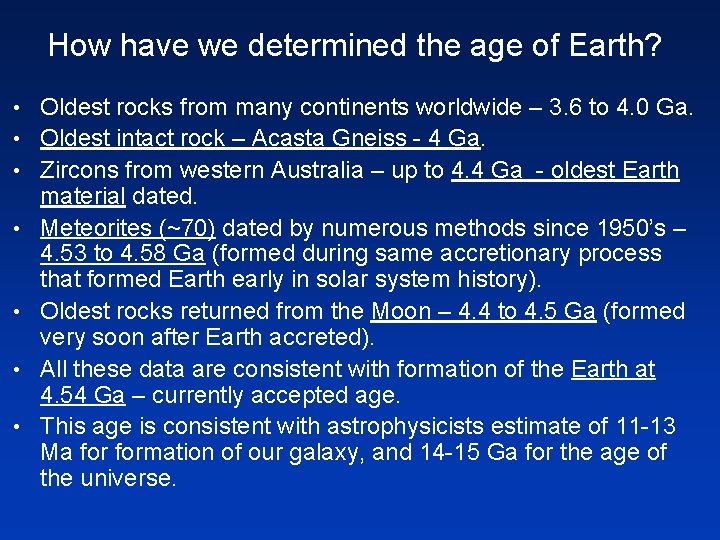 How have we determined the age of Earth?

• Oldest rocks from many continents worldwide – 3.6 to 4.0 Ga.

• Oldest intact rock – Acasta Gneiss - 4 Ga.

• Zircons from western Australia – up to 4.4 Ga - oldest Earth material dated.

• Meteorites (~70) dated by numerous methods since 1950's – 4.53 to 4.58 Ga (formed during same accretionary process that formed Earth early in solar system history).

• Oldest rocks returned from the Moon – 4.4 to 4.5 Ga (formed very soon after Earth accreted).

• All these data are consistent with formation of the Earth at 4.54 Ga – currently accepted age.

• This age is consistent with astrophysicists estimate of 11-13 Ma for formation of our galaxy, and 14-15 Ga for the age of the universe.